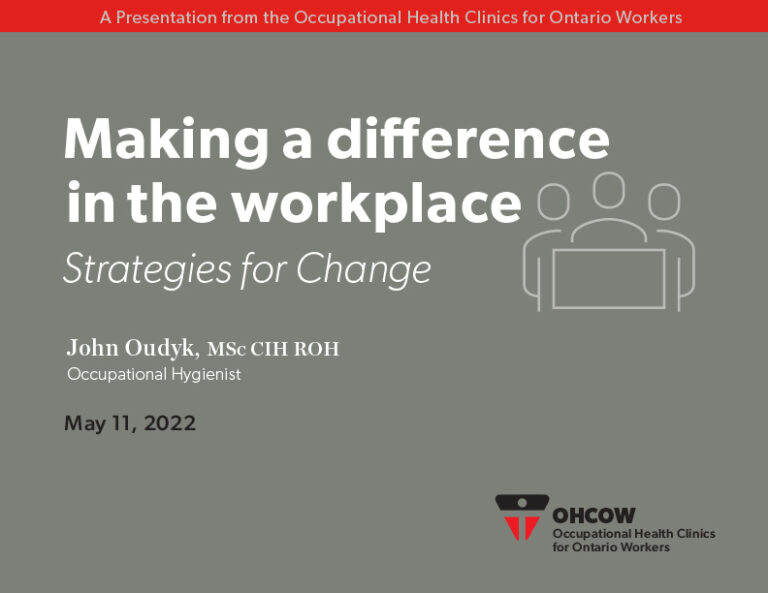 A Presentation from the Occupational Health Clinics for Ontario Workers

Making a difference in the workplace

Strategies for Change

John Oudyk, MSc CIH ROH
Occupational Hygienist

May 11, 2022

OHCOW
Occupational Health Clinics for Ontario Workers